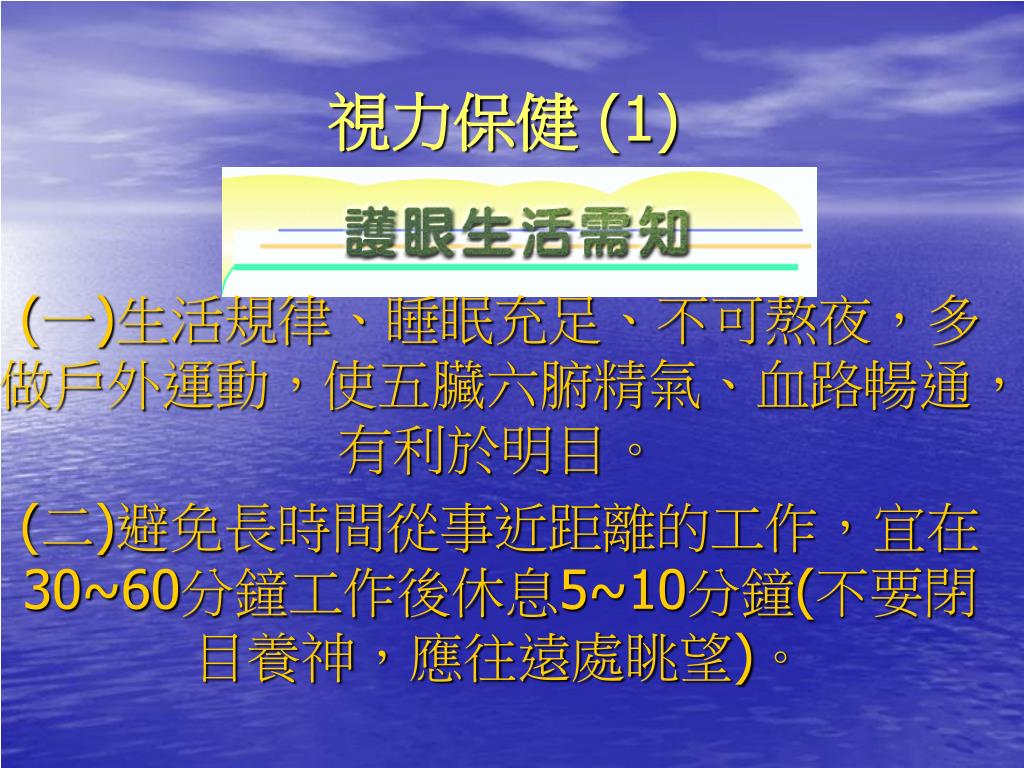 視力保健 (1)

護眼生活需知

(一)生活規律、睡眠充足、不可熬夜，多做戶外運動，使五臟六腑精氣、血路暢通，有利於明目。

(二)避免長時間從事近距離的工作，宜在30~60分鐘工作後休息5~10分鐘(不要閉目養神，應往遠處眺望)。